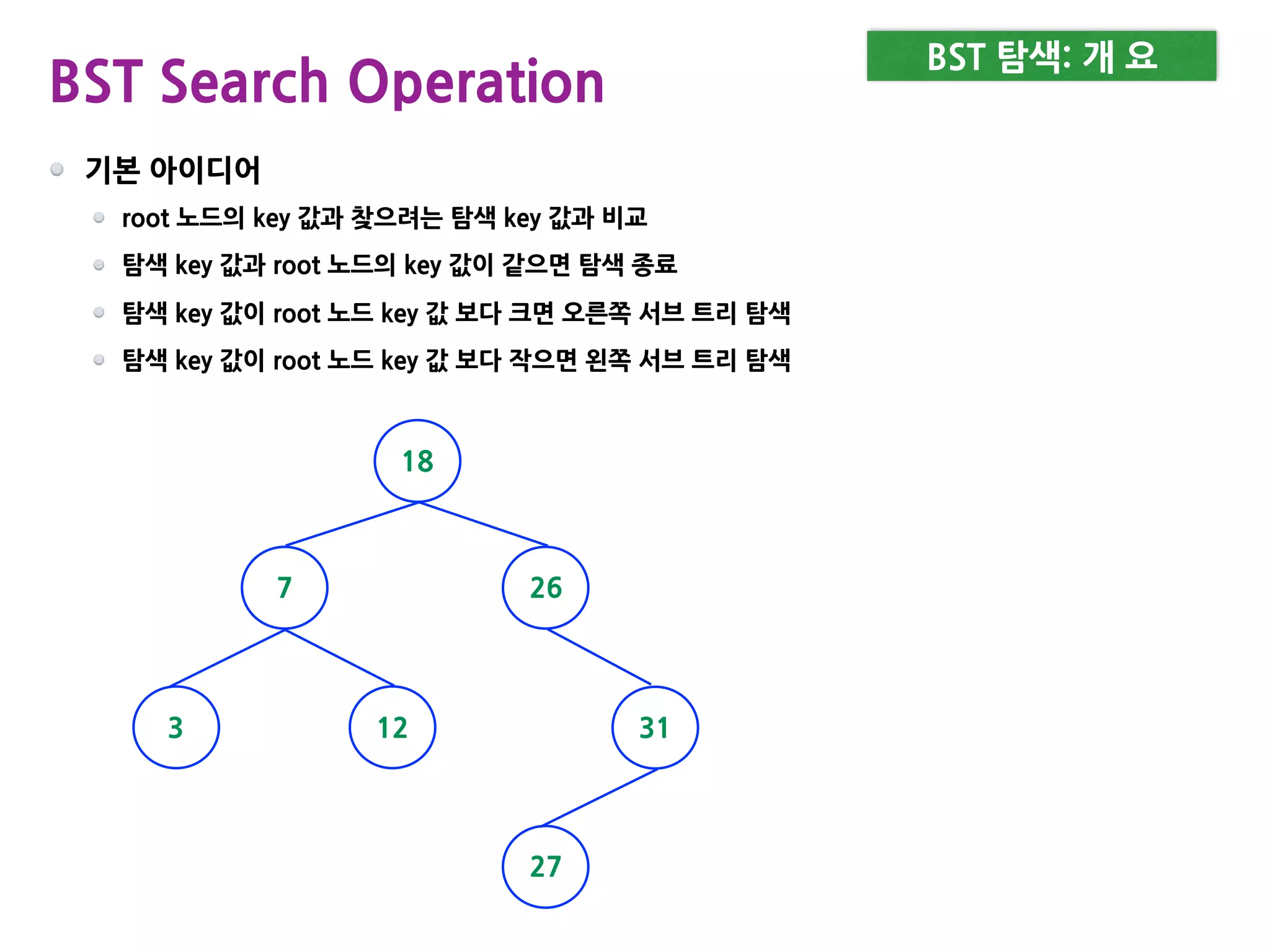 BST Search Operation

BST 탐색: 개 요

기본 아이디어

root 노드의 key 값과 찾으려는 탐색 key 값과 비교

탐색 key 값과 root 노드의 key 값이 같으면 탐색 종료

탐색 key 값이 root 노드 key 값 보다 크면 오른쪽 서브 트리 탐색

탐색 key 값이 root 노드 key 값 보다 작으면 왼쪽 서브 트리 탐색

18
7
26
3
12
31
27